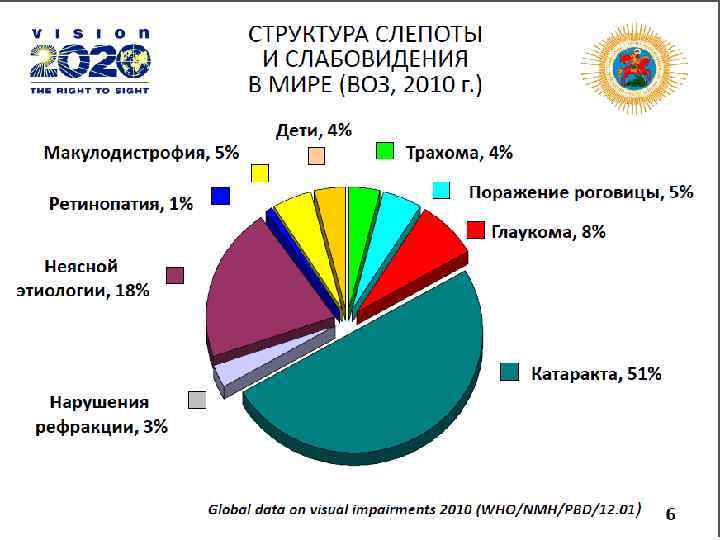 VISION 2020
THE RIGHT TO SIGHT

СТРУКТУРА СЛЕПОТЫ И СЛАБОВИДЕНИЯ В МИРЕ (ВОЗ, 2010 г.)

Дети, 4%
Макулодистрофия, 5%
Трахома, 4%
Ретинопатия, 1%
Поражение роговицы, 5%
Глаукома, 8%
Неясной этиологии, 18%
Катаракта, 51%
Нарушения рефракции, 3%

Global data on visual impairments 2010 (WHO/NMH/PBD/12.01)

6